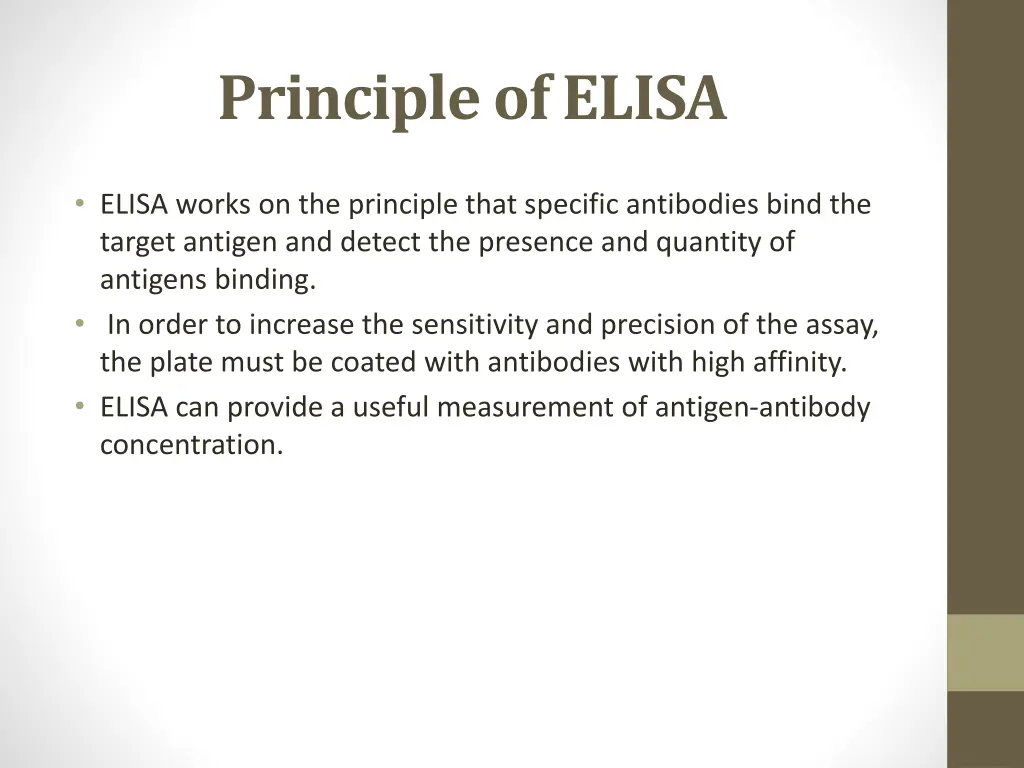 Principle of ELISA

• ELISA works on the principle that specific antibodies bind the target antigen and detect the presence and quantity of antigens binding.
• In order to increase the sensitivity and precision of the assay, the plate must be coated with antibodies with high affinity.
• ELISA can provide a useful measurement of antigen-antibody concentration.